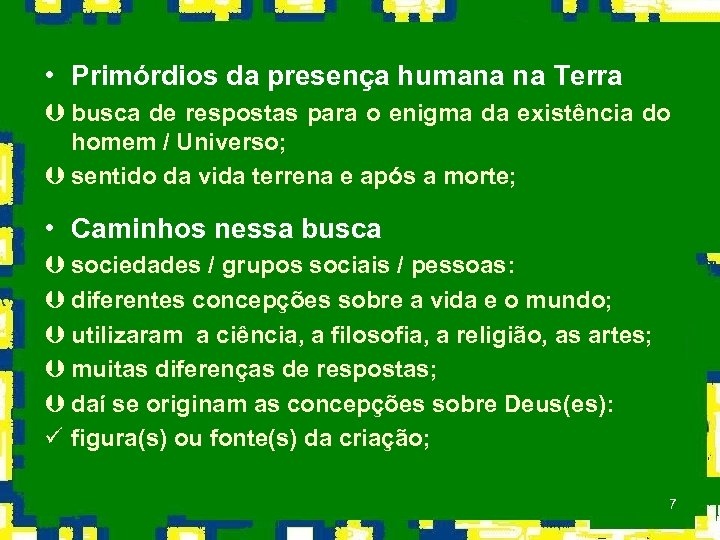 • Primórdios da presença humana na Terra
Þ busca de respostas para o enigma da existência do homem / Universo;
Þ sentido da vida terrena e após a morte;

• Caminhos nessa busca
Þ sociedades / grupos sociais / pessoas:
Þ diferentes concepções sobre a vida e o mundo;
Þ utilizaram a ciência, a filosofia, a religião, as artes;
Þ muitas diferenças de respostas;
Þ daí se originam as concepções sobre Deus(es):
✓ figura(s) ou fonte(s) da criação;

7